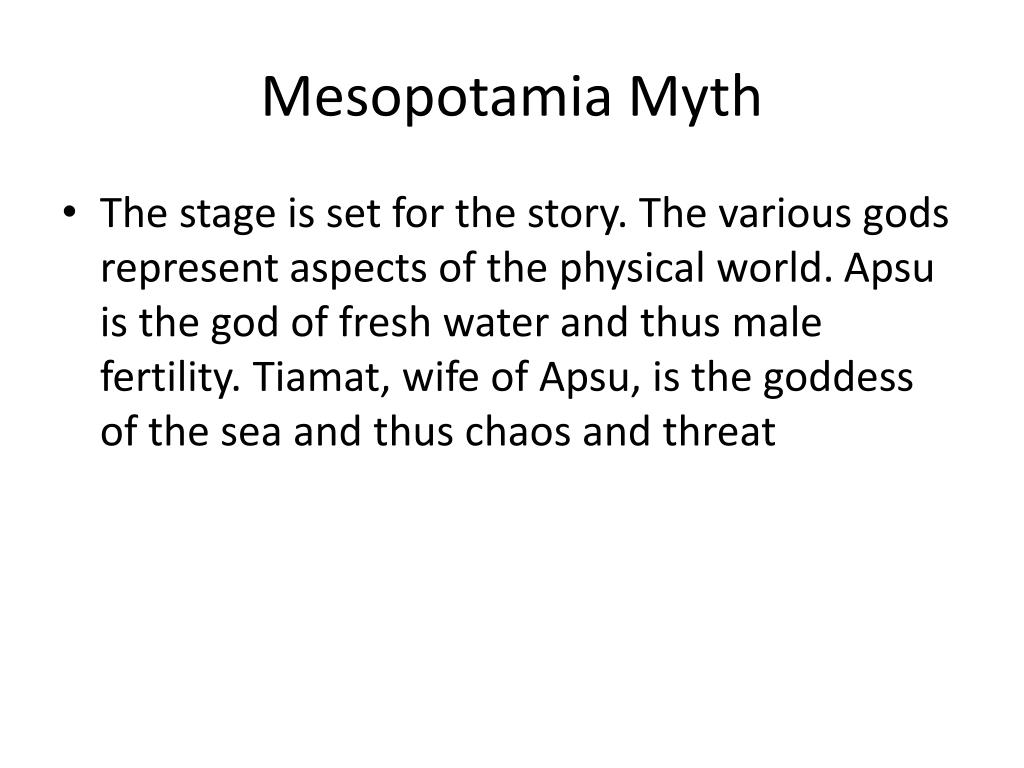 Mesopotamia Myth

• The stage is set for the story. The various gods represent aspects of the physical world. Apsu is the god of fresh water and thus male fertility. Tiamat, wife of Apsu, is the goddess of the sea and thus chaos and threat